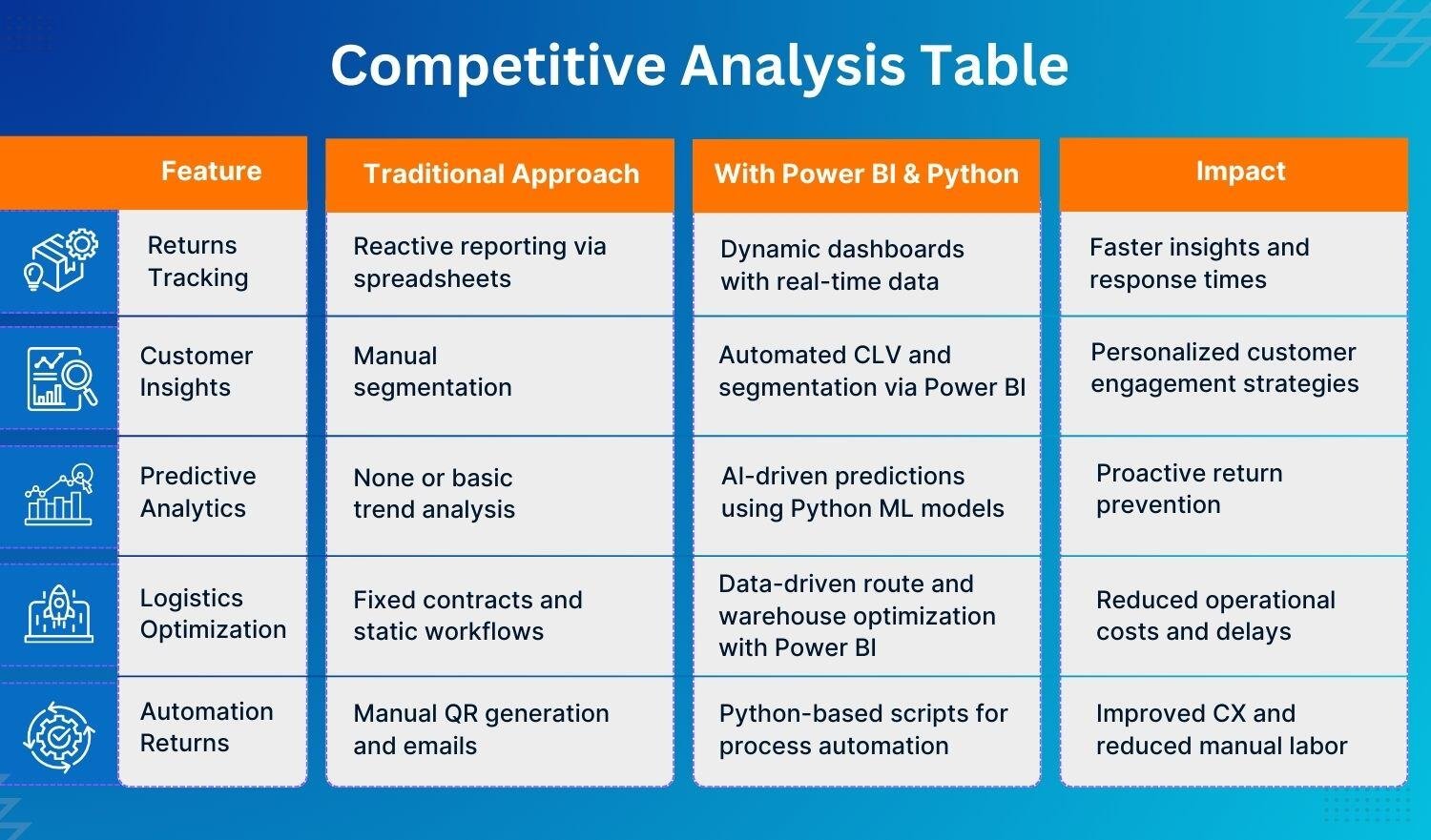 Competitive Analysis Table

| Feature | Traditional Approach | With Power BI & Python | Impact |
|---|---|---|---|
| Returns Tracking | Reactive reporting via spreadsheets | Dynamic dashboards with real-time data | Faster insights and response times |
| Customer Insights | Manual segmentation | Automated CLV and segmentation via Power BI | Personalized customer engagement strategies |
| Predictive Analytics | None or basic trend analysis | AI-driven predictions using Python ML models | Proactive return prevention |
| Logistics Optimization | Fixed contracts and static workflows | Data-driven route and warehouse optimization with Power BI | Reduced operational costs and delays |
| Automation Returns | Manual QR generation and emails | Python-based scripts for process automation | Improved CX and reduced manual labor |